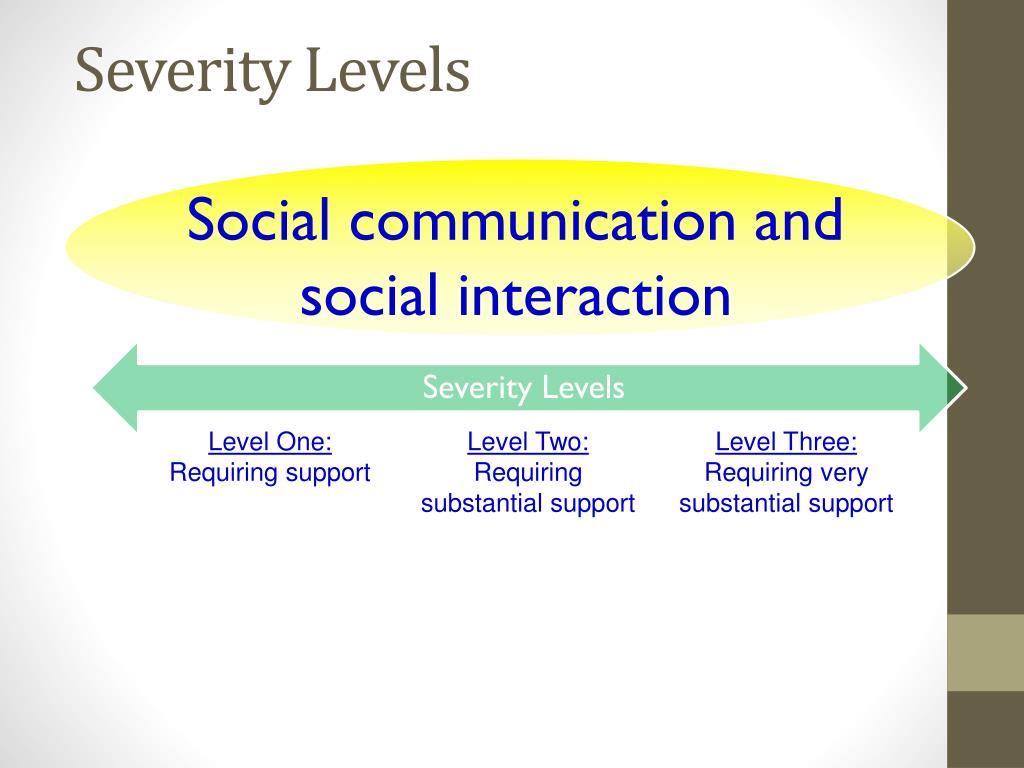 Severity Levels

Social communication and social interaction

Severity Levels

Level One:
Requiring support

Level Two:
Requiring substantial support

Level Three:
Requiring very substantial support